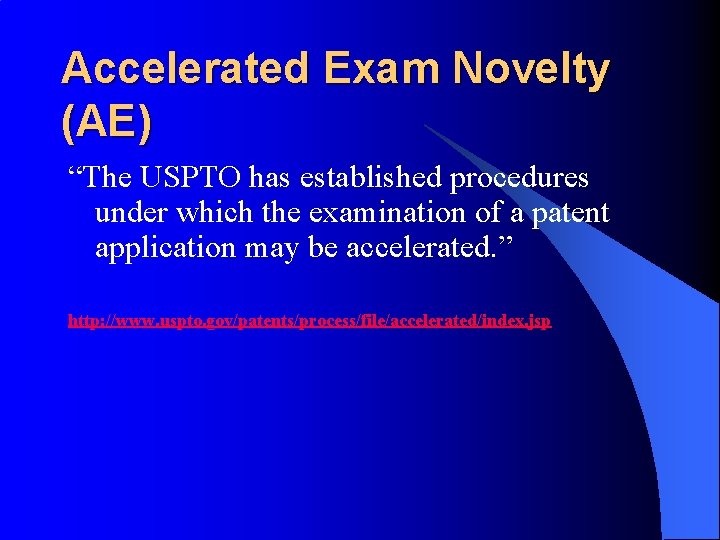 Accelerated Exam Novelty (AE)

“The USPTO has established procedures under which the examination of a patent application may be accelerated.”

http://www.uspto.gov/patents/process/file/accelerated/index.jsp